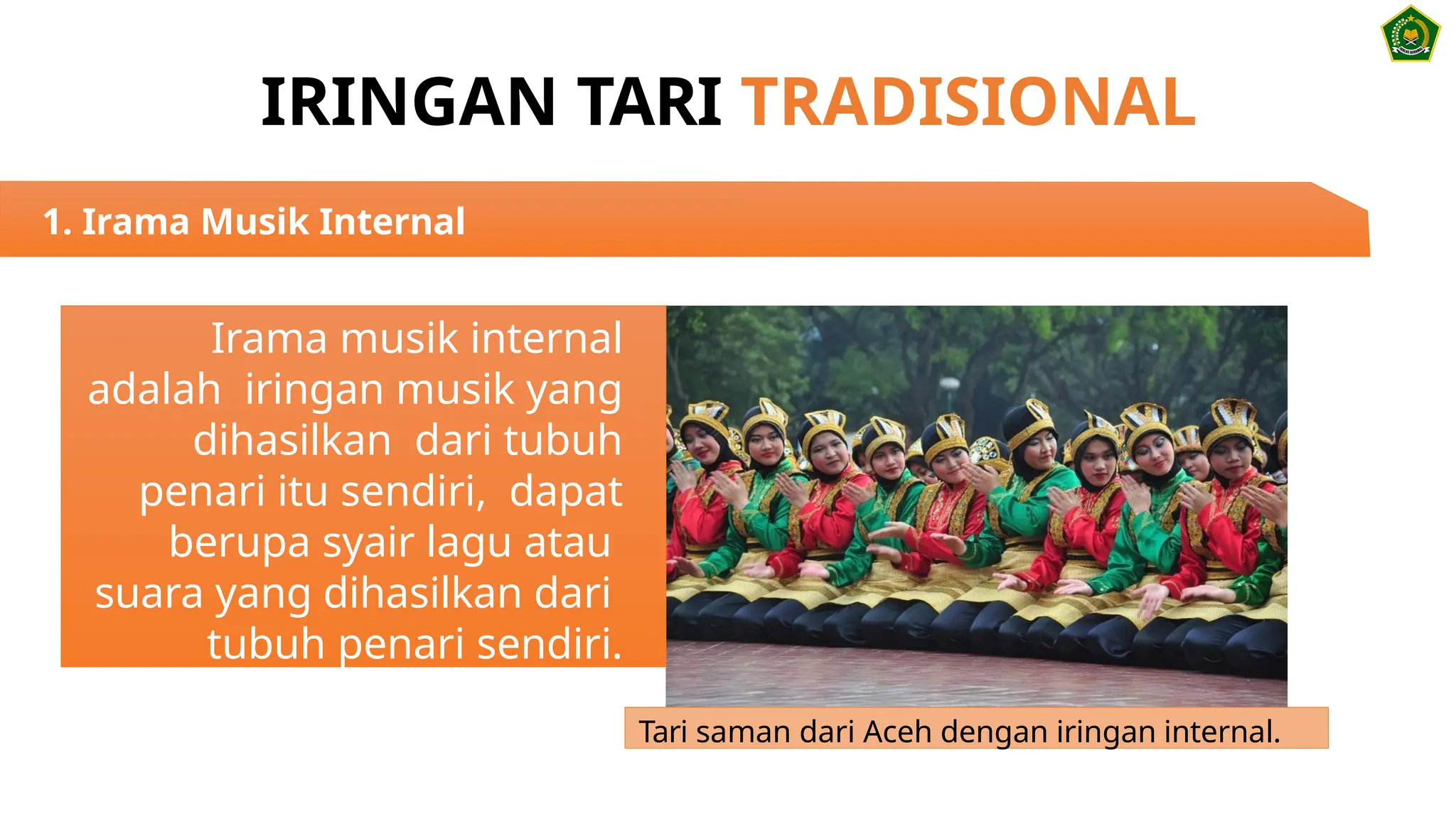 IRINGAN TARI TRADISIONAL

1. Irama Musik Internal

Irama musik internal adalah iringan musik yang dihasilkan dari tubuh penari itu sendiri, dapat berupa syair lagu atau suara yang dihasilkan dari tubuh penari sendiri.

Tari saman dari Aceh dengan iringan internal.